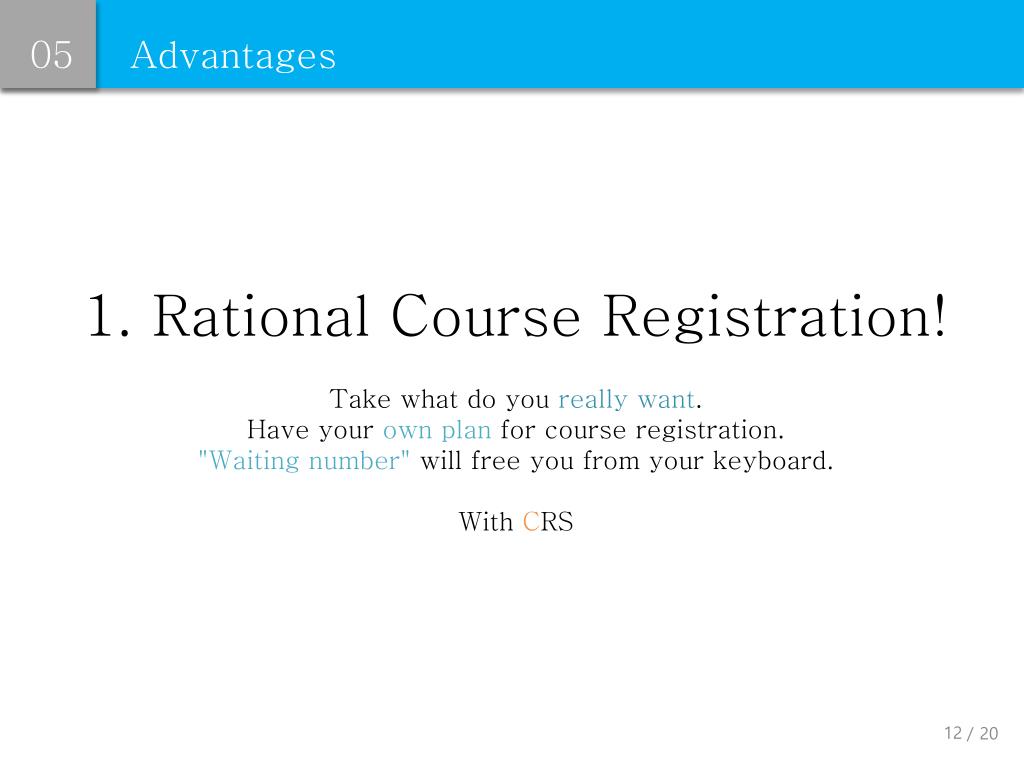 05 Advantages

1. Rational Course Registration!

Take what do you really want.
Have your own plan for course registration.
"Waiting number" will free you from your keyboard.

With CRS

12 / 20